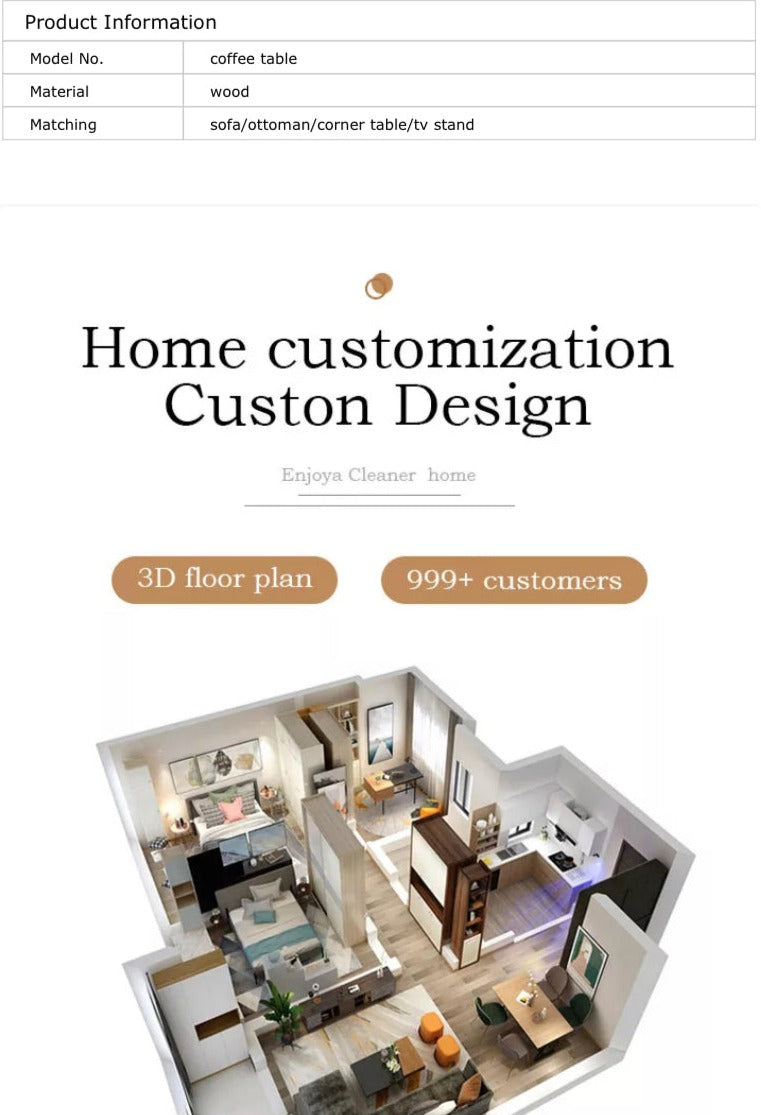 Product Information

| Model No. | coffee table |
|---|---|
| Material | wood |
| Matching | sofa/ottoman/corner table/tv stand |

Home customization
Custon Design

Enjoya Cleaner home

3D floor plan

999+ customers